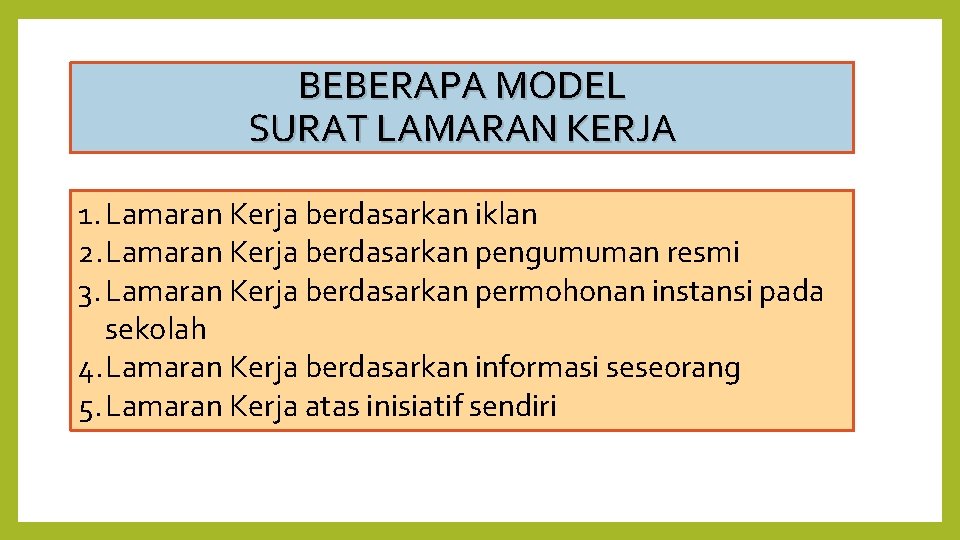 BEBERAPA MODEL
SURAT LAMARAN KERJA

1. Lamaran Kerja berdasarkan iklan
2. Lamaran Kerja berdasarkan pengumuman resmi
3. Lamaran Kerja berdasarkan permohonan instansi pada sekolah
4. Lamaran Kerja berdasarkan informasi seseorang
5. Lamaran Kerja atas inisiatif sendiri